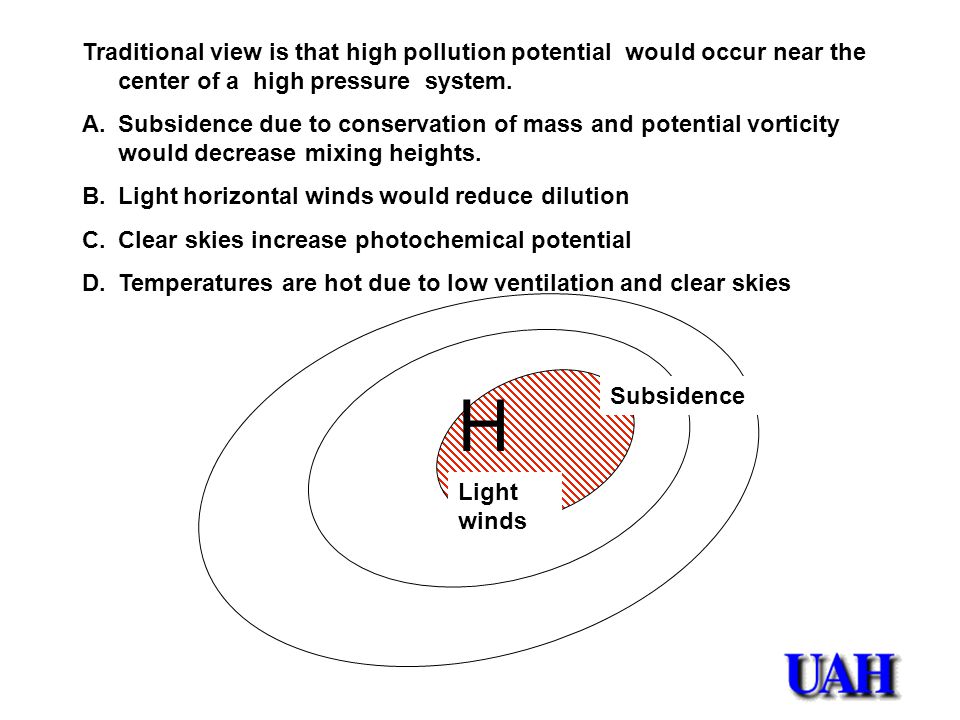 Traditional view is that high pollution potential would occur near the center of a high pressure system.

A. Subsidence due to conservation of mass and potential vorticity would decrease mixing heights.

B. Light horizontal winds would reduce dilution

C. Clear skies increase photochemical potential

D. Temperatures are hot due to low ventilation and clear skies

H

Subsidence

Light winds

UAH